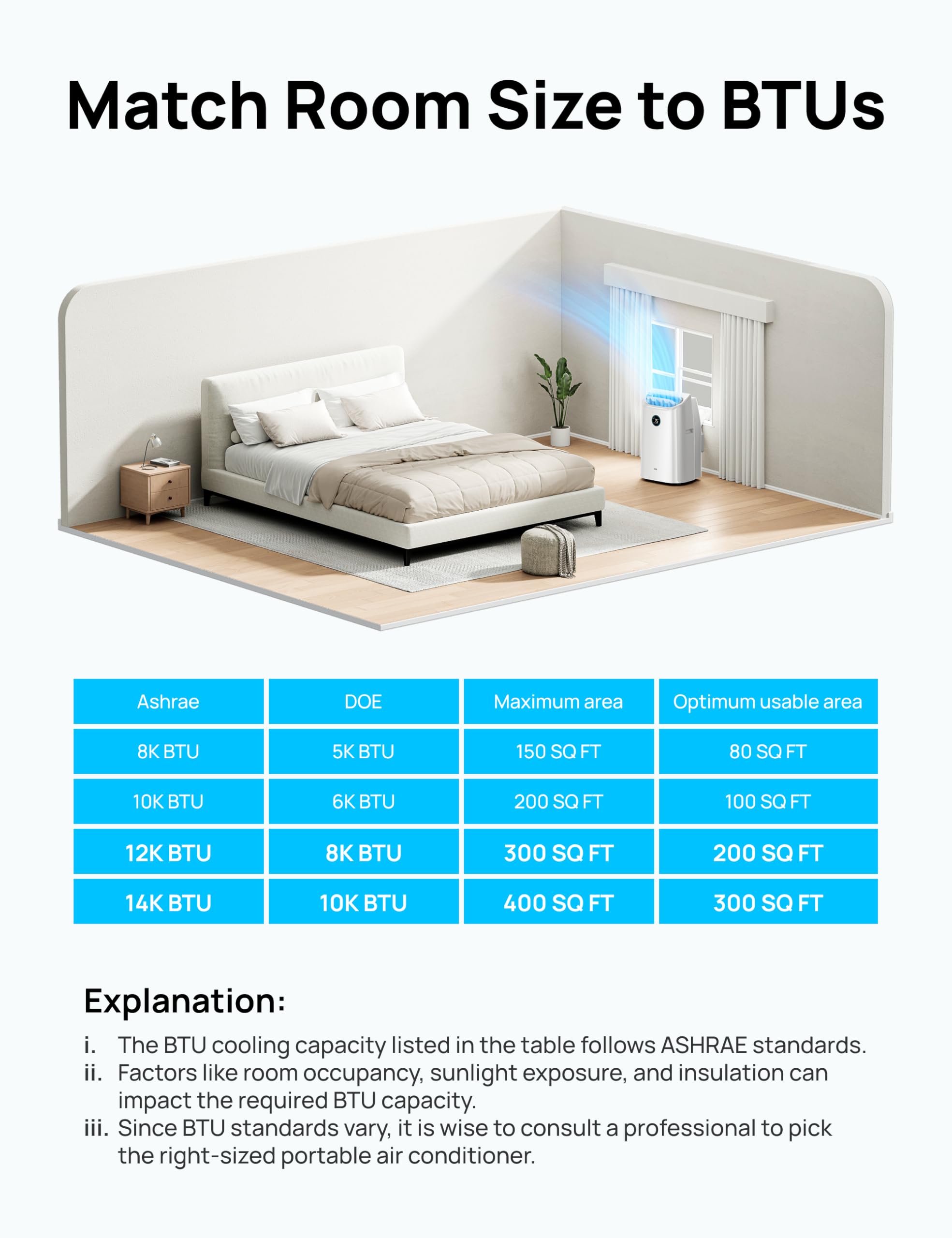 Match Room Size to BTUs

| Ashrae | DOE | Maximum area | Optimum usable area |
|---|---|---|---|
| 8K BTU | 5K BTU | 150 SQ FT | 80 SQ FT |
| 10K BTU | 6K BTU | 200 SQ FT | 100 SQ FT |
| 12K BTU | 8K BTU | 300 SQ FT | 200 SQ FT |
| 14K BTU | 10K BTU | 400 SQ FT | 300 SQ FT |

Explanation:

i. The BTU cooling capacity listed in the table follows ASHRAE standards.
ii. Factors like room occupancy, sunlight exposure, and insulation can impact the required BTU capacity.
iii. Since BTU standards vary, it is wise to consult a professional to pick the right-sized portable air conditioner.